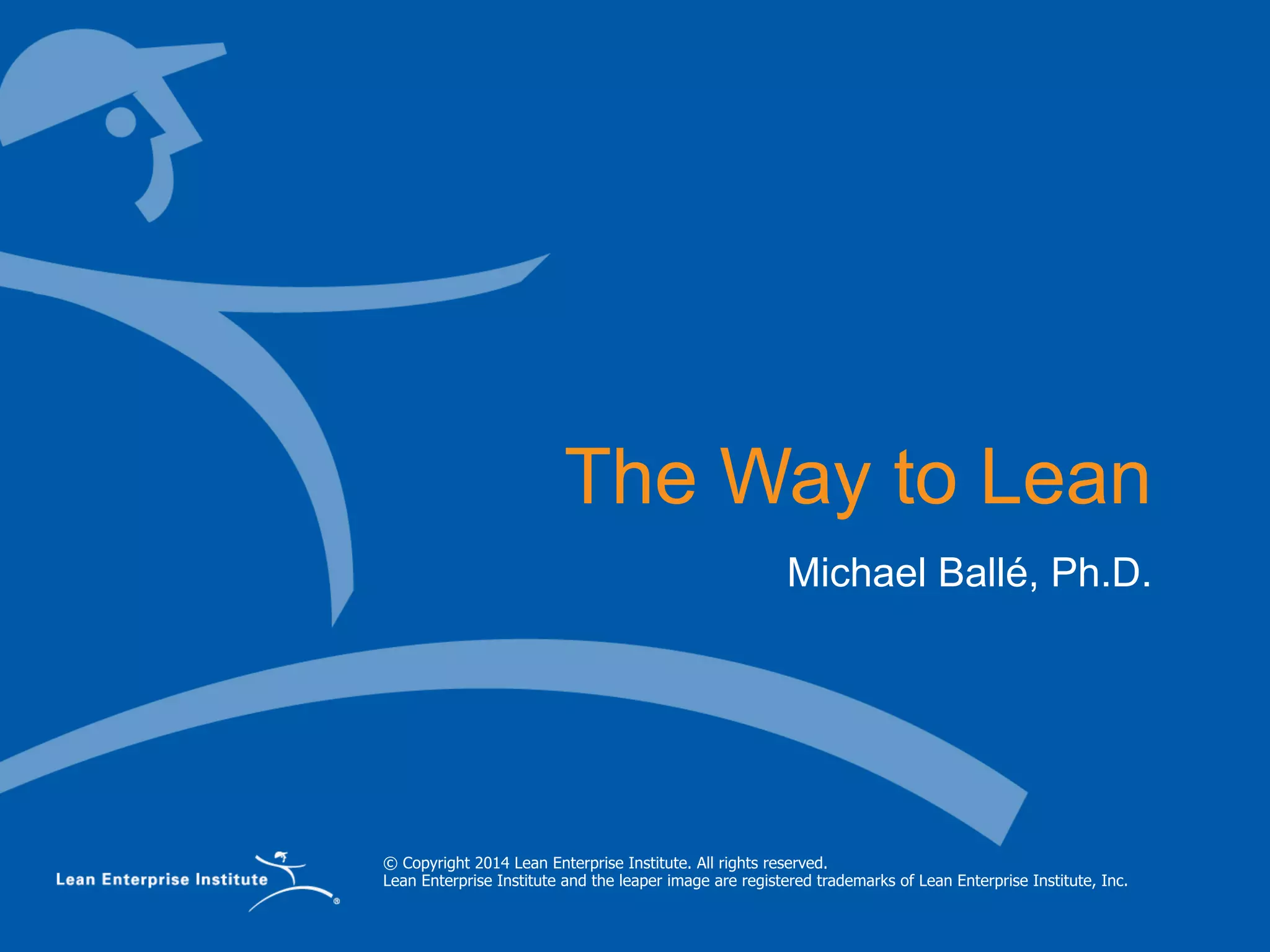 The Way to Lean

Michael Ballé, Ph.D.

Lean Enterprise Institute ®

© Copyright 2014 Lean Enterprise Institute. All rights reserved.
Lean Enterprise Institute and the leaper image are registered trademarks of Lean Enterprise Institute, Inc.